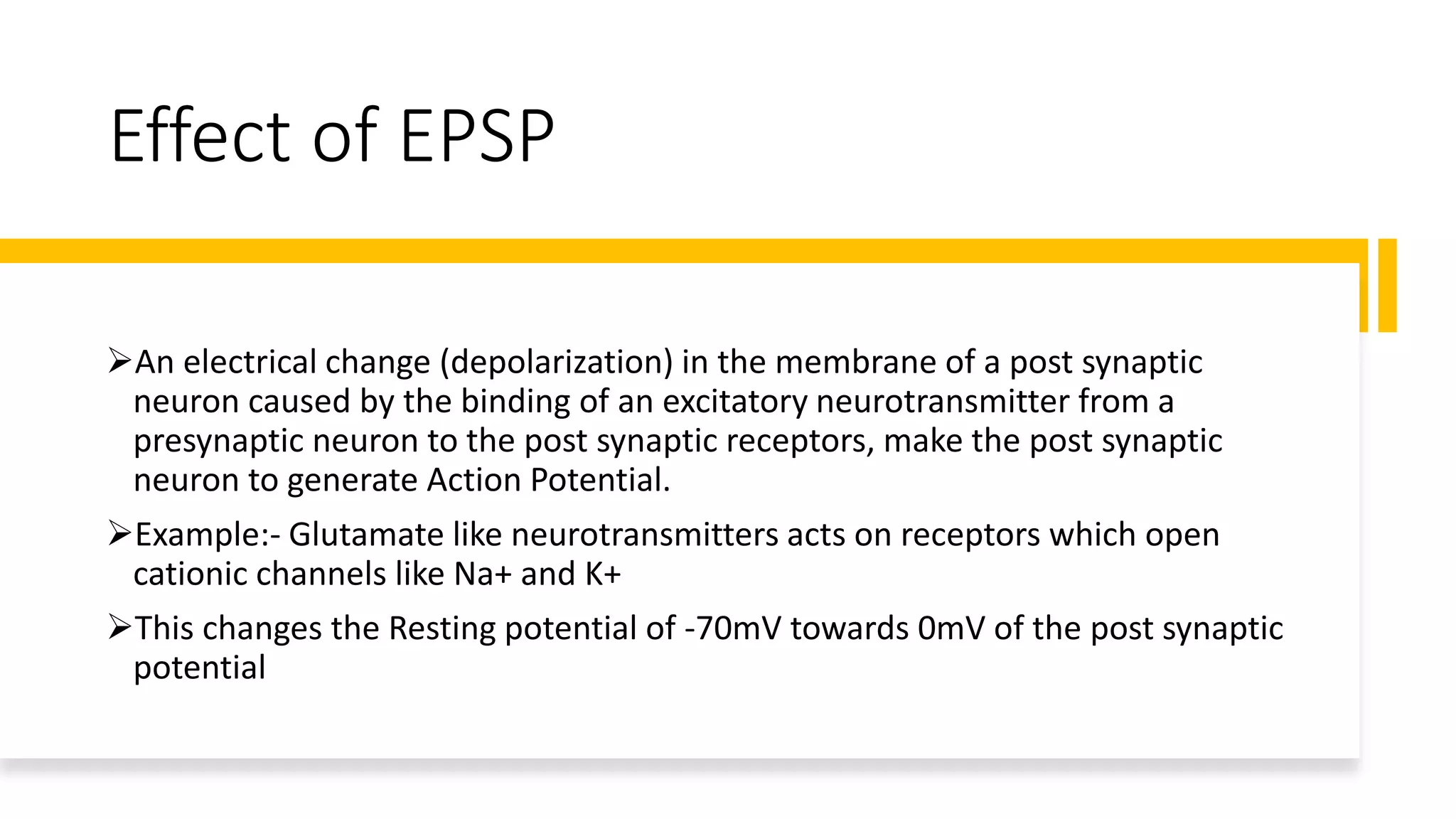 Effect of EPSP

➢An electrical change (depolarization) in the membrane of a post synaptic neuron caused by the binding of an excitatory neurotransmitter from a presynaptic neuron to the post synaptic receptors, make the post synaptic neuron to generate Action Potential.

➢Example:- Glutamate like neurotransmitters acts on receptors which open cationic channels like Na+ and K+

➢This changes the Resting potential of -70mV towards 0mV of the post synaptic potential